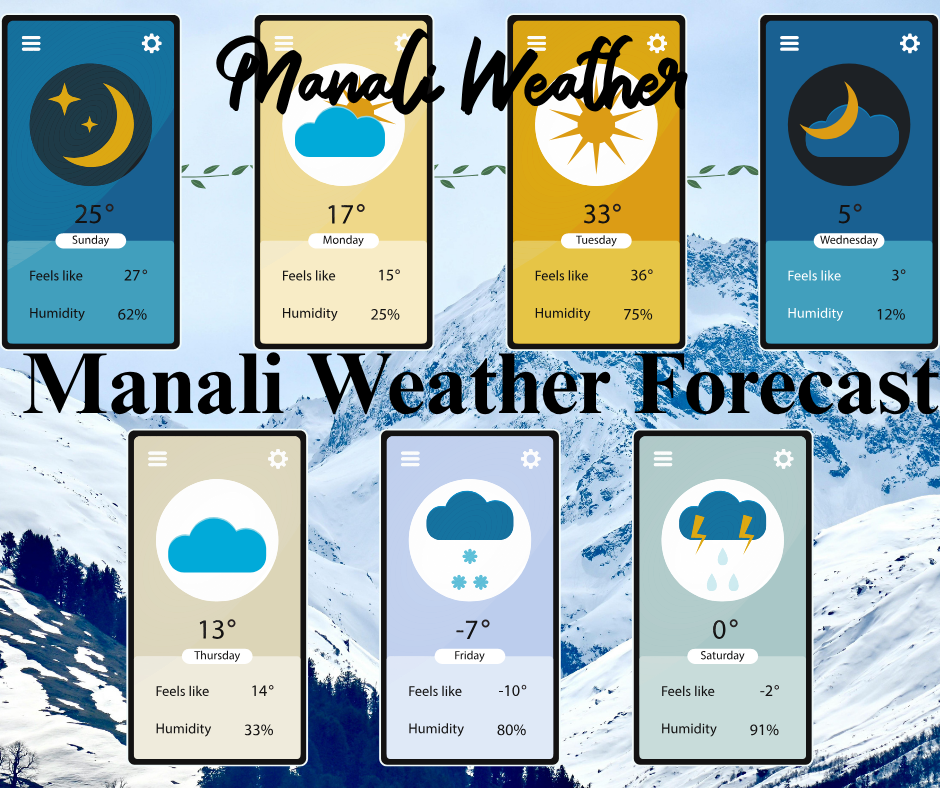 Manali Weather

25°
Sunday
Feels like 27°
Humidity 62%

17°
Monday
Feels like 15°
Humidity 25%

33°
Tuesday
Feels like 36°
Humidity 75%

5°
Wednesday
Feels like 3°
Humidity 12%

Manali Weather Forecast

13°
Thursday
Feels like 14°
Humidity 33%

-7°
Friday
Feels like -10°
Humidity 80%

0°
Saturday
Feels like -2°
Humidity 91%